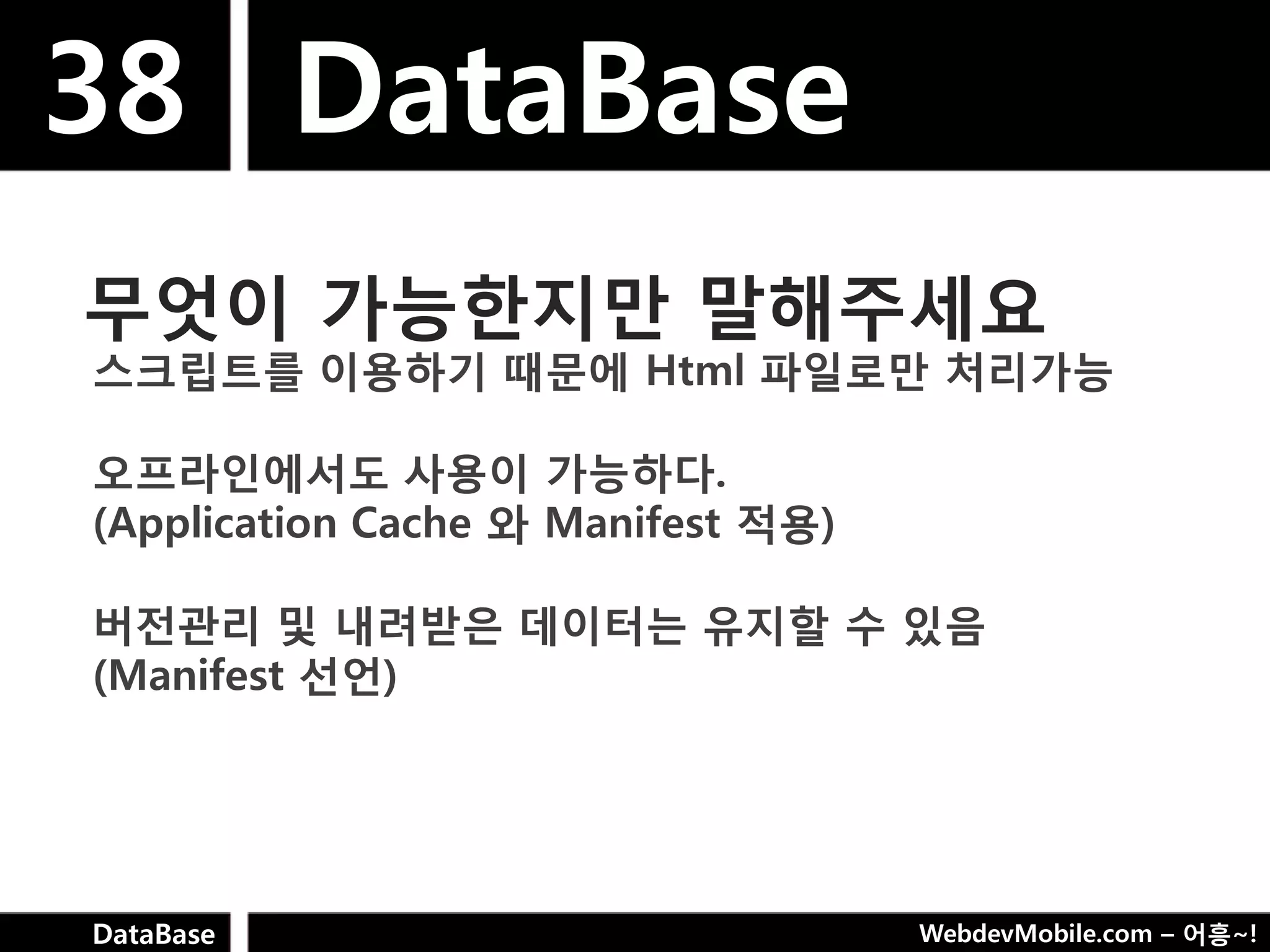 38

DataBase

무엇이 가능한지만 말해주세요

스크립트를 이용하기 때문에 Html 파일로만 처리가능

오프라인에서도 사용이 가능하다.
(Application Cache 와 Manifest 적용)

버전관리 및 내려받은 데이터는 유지할 수 있음
(Manifest 선언)

DataBase

WebdevMobile.com – 어흥~!